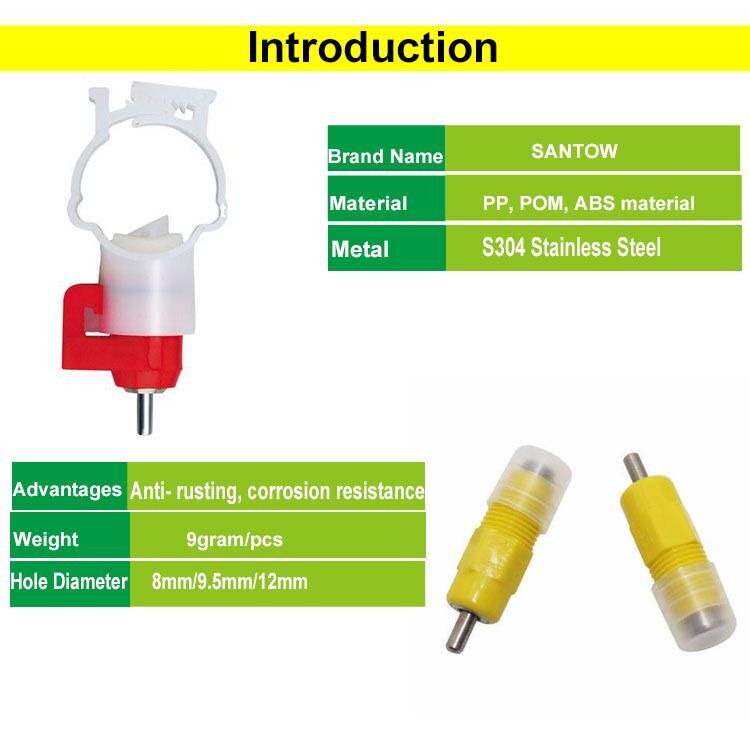 Introduction

| Brand Name | SANTOW |
|---|---|
| Material | PP, POM, ABS material |
| Metal | S304 Stainless Steel |

| Advantages | Anti- rusting, corrosion resistance |
|---|---|
| Weight | 9gram/pcs |
| Hole Diameter | 8mm/9.5mm/12mm |